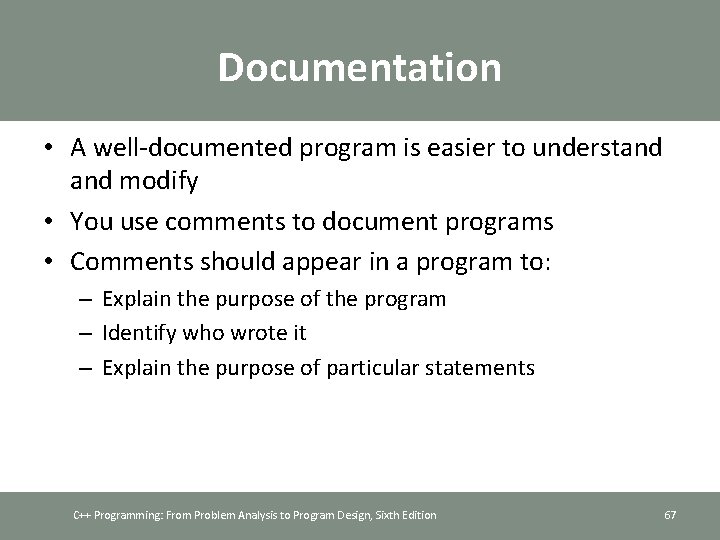 Documentation

• A well-documented program is easier to understand and modify
• You use comments to document programs
• Comments should appear in a program to:
– Explain the purpose of the program
– Identify who wrote it
– Explain the purpose of particular statements

C++ Programming: From Problem Analysis to Program Design, Sixth Edition

67